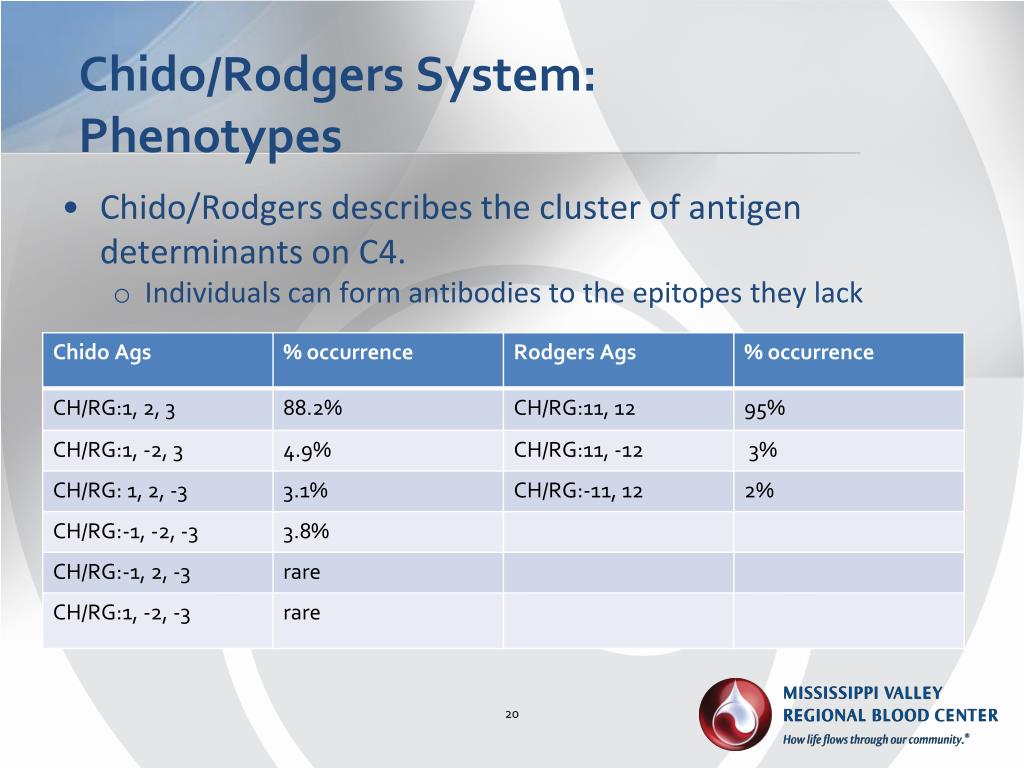 Chido/Rodgers System: Phenotypes

• Chido/Rodgers describes the cluster of antigen determinants on C4.
  o Individuals can form antibodies to the epitopes they lack

| Chido Ags | % occurrence | Rodgers Ags | % occurrence |
|---|---|---|---|
| CH/RG:1, 2, 3 | 88.2% | CH/RG:11, 12 | 95% |
| CH/RG:1, -2, 3 | 4.9% | CH/RG:11, -12 | 3% |
| CH/RG: 1, 2, -3 | 3.1% | CH/RG:-11, 12 | 2% |
| CH/RG:-1, -2, -3 | 3.8% | | |
| CH/RG:-1, 2, -3 | rare | | |
| CH/RG:1, -2, -3 | rare | | |

20

MISSISSIPPI VALLEY REGIONAL BLOOD CENTER
How life flows through our community.®